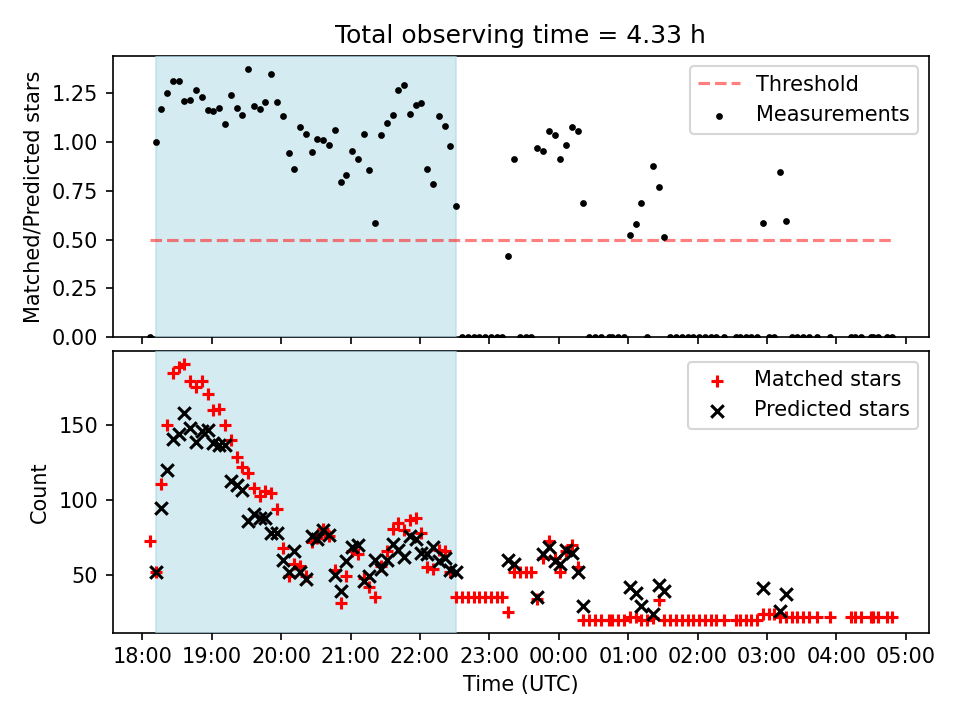 Total observing time = 4.33 h

Matched/Predicted stars

1.25
1.00
0.75
0.50
0.25
0.00

Threshold
Measurements

Count

150
100
50

Matched stars
Predicted stars

18:00 19:00 20:00 21:00 22:00 23:00 00:00 01:00 02:00 03:00 04:00 05:00

Time (UTC)